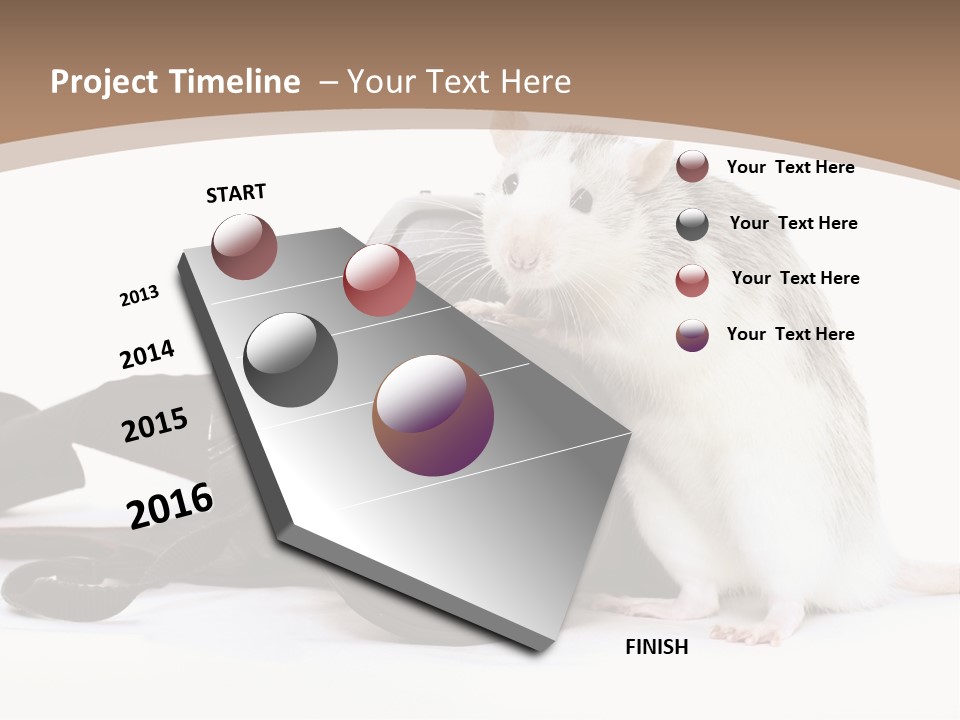 Project Timeline – Your Text Here

START

2013

2014

2015

2016

FINISH

Your Text Here

Your Text Here

Your Text Here

Your Text Here